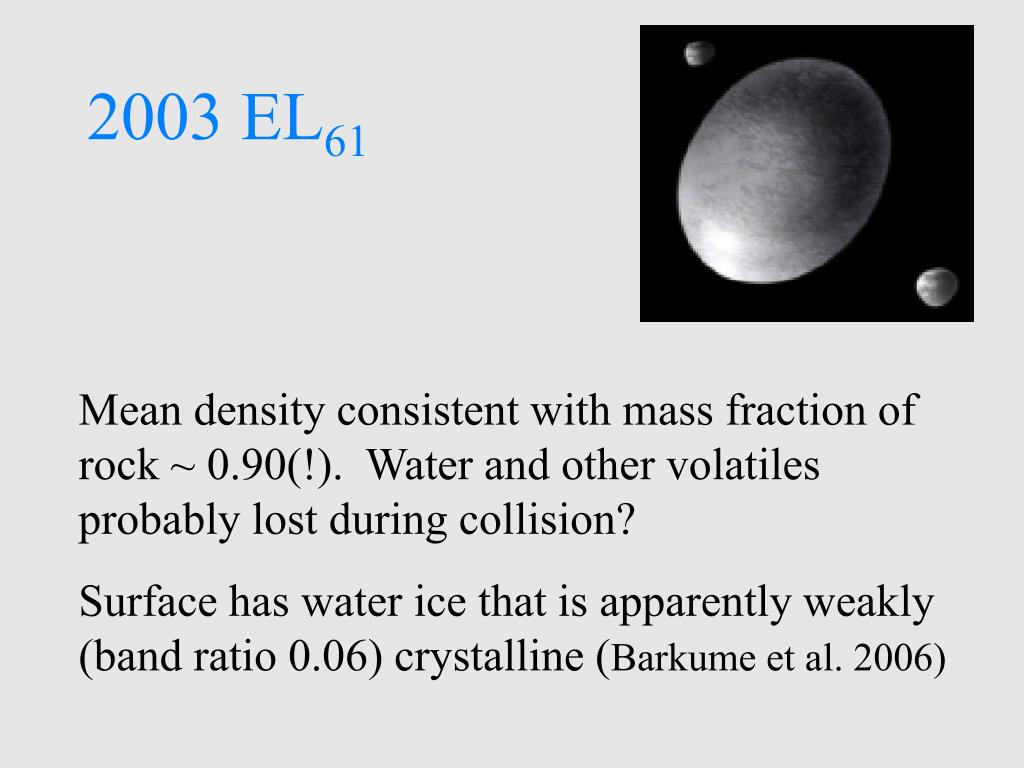 2003 $EL_{61}$

Mean density consistent with mass fraction of rock ~ 0.90(!). Water and other volatiles probably lost during collision?

Surface has water ice that is apparently weakly (band ratio 0.06) crystalline (Barkume et al. 2006)